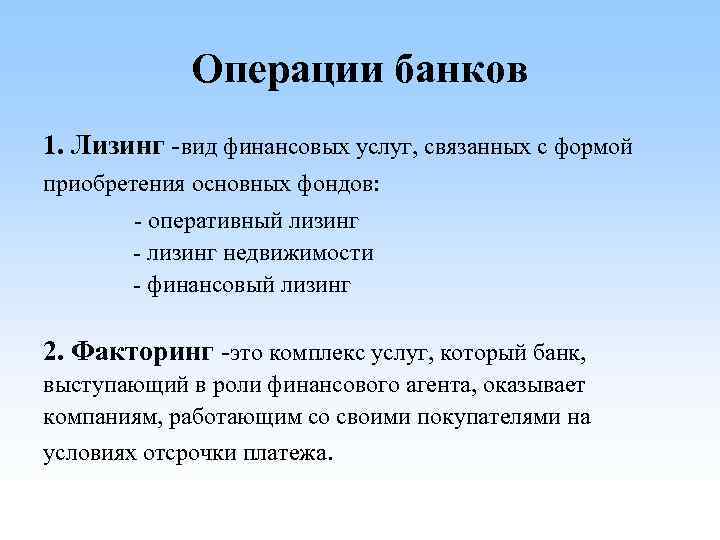 Операции банков

1. Лизинг -вид финансовых услуг, связанных с формой приобретения основных фондов:

- оперативный лизинг
- лизинг недвижимости
- финансовый лизинг

2. Факторинг -это комплекс услуг, который банк, выступающий в роли финансового агента, оказывает компаниям, работающим со своими покупателями на условиях отсрочки платежа.